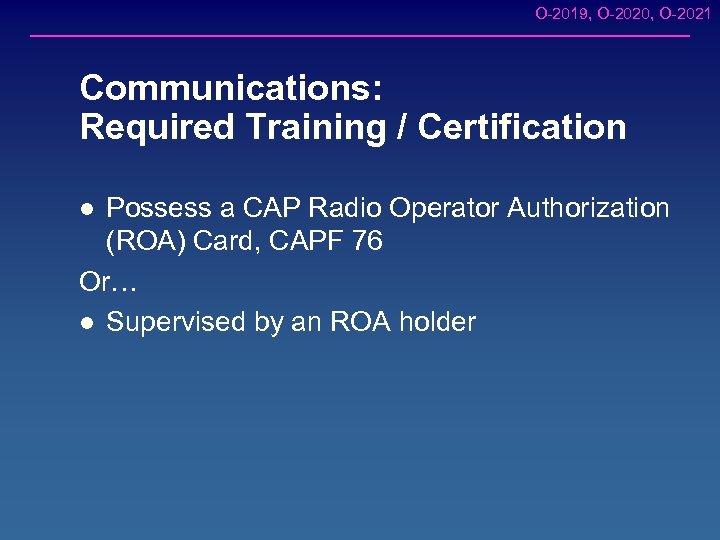 O-2019, O-2020, O-2021

Communications:
Required Training / Certification

● Possess a CAP Radio Operator Authorization (ROA) Card, CAPF 76

Or…

● Supervised by an ROA holder